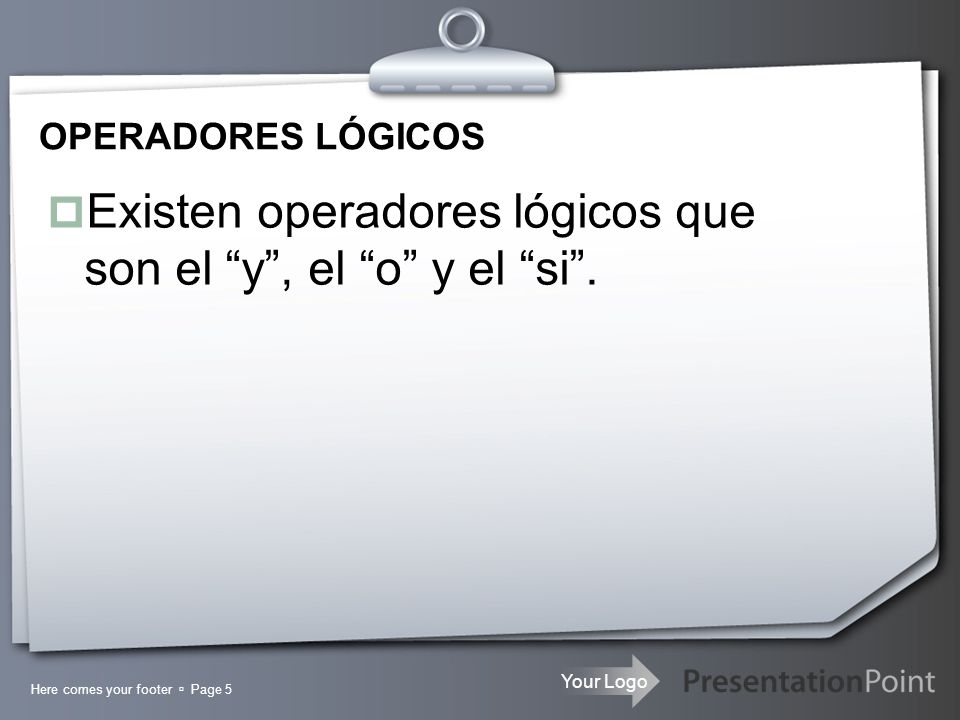 OPERADORES LÓGICOS

Existen operadores lógicos que son el “y”, el “o” y el “si”.

Here comes your footer ▫ Page 5

Your Logo

PresentationPoint